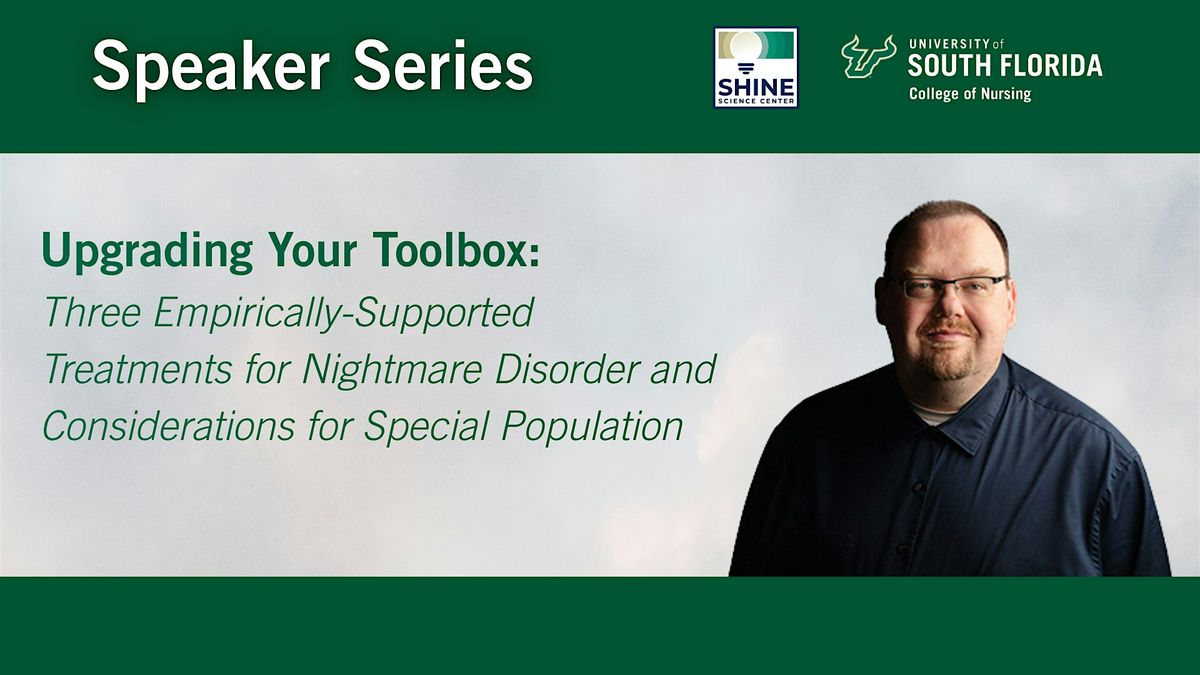 Speaker Series

SHINE
SCIENCE CENTER

UNIVERSITY of
SOUTH FLORIDA
College of Nursing

Upgrading Your Toolbox:
Three Empirically-Supported Treatments for Nightmare Disorder and Considerations for Special Population